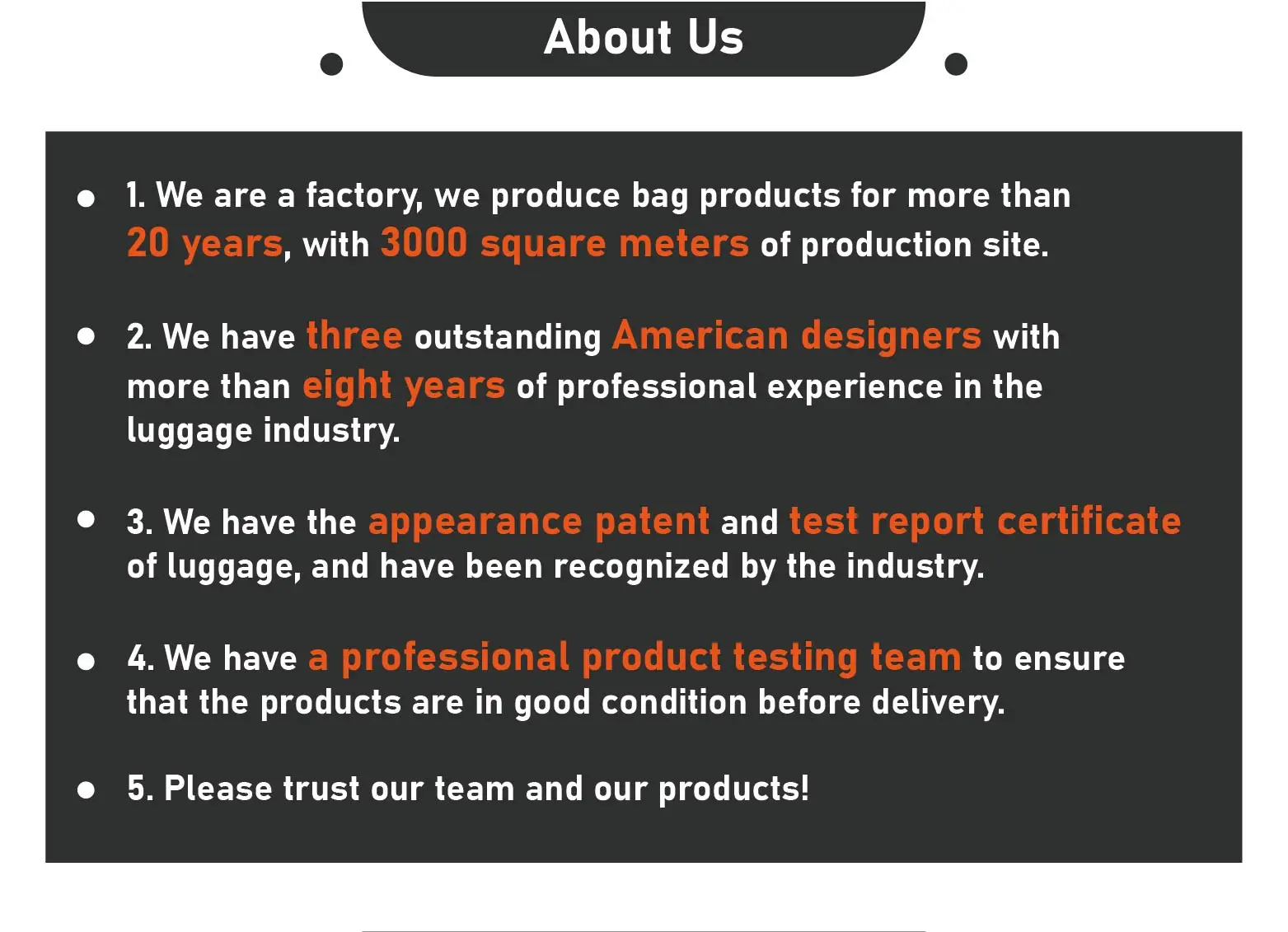 About Us

1. We are a factory, we produce bag products for more than 20 years, with 3000 square meters of production site.

2. We have three outstanding American designers with more than eight years of professional experience in the luggage industry.

3. We have the appearance patent and test report certificate of luggage, and have been recognized by the industry.

4. We have a professional product testing team to ensure that the products are in good condition before delivery.

5. Please trust our team and our products!